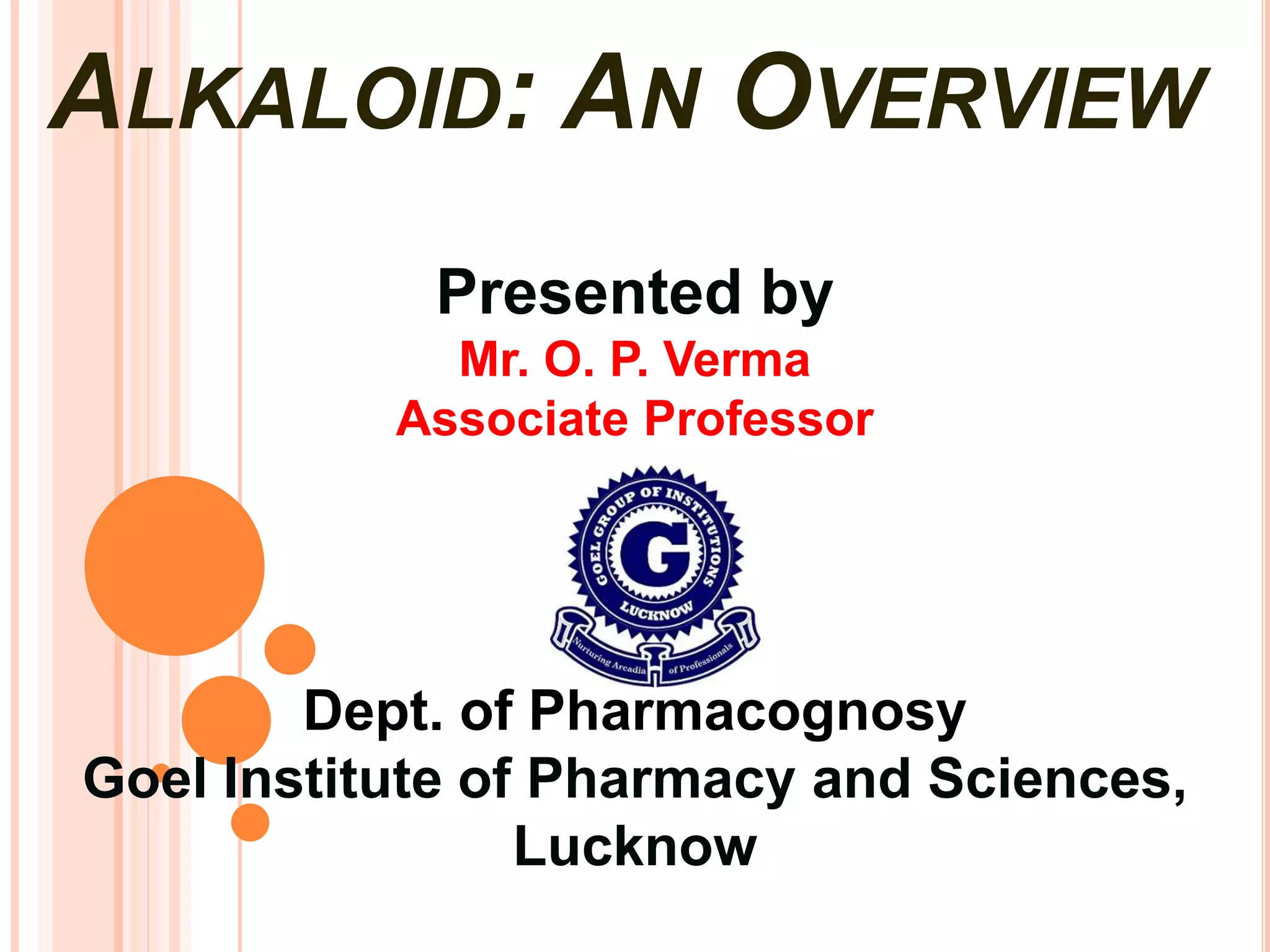 ALKALOID: AN OVERVIEW

Presented by
Mr. O. P. Verma
Associate Professor

GOEL GROUP OF INSTITUTIONS
G
LUCKNOW
Nurturing Arcadia of Professionals

Dept. of Pharmacognosy
Goel Institute of Pharmacy and Sciences, Lucknow